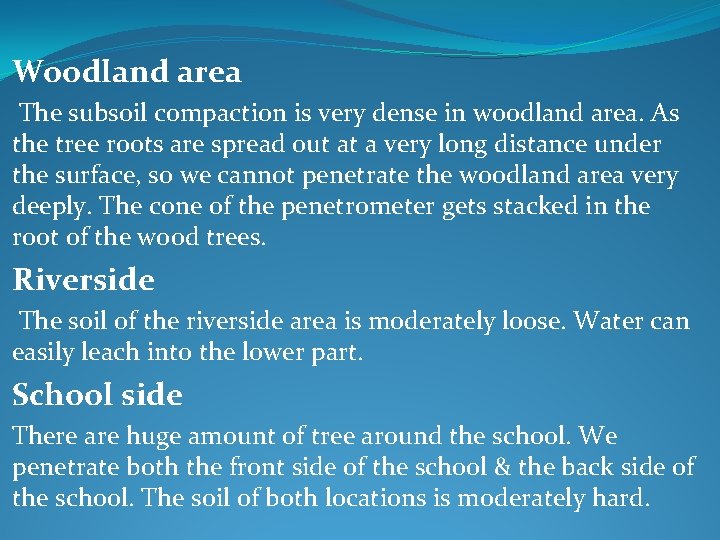 Woodland area

The subsoil compaction is very dense in woodland area. As the tree roots are spread out at a very long distance under the surface, so we cannot penetrate the woodland area very deeply. The cone of the penetrometer gets stacked in the root of the wood trees.

Riverside

The soil of the riverside area is moderately loose. Water can easily leach into the lower part.

School side

There are huge amount of tree around the school. We penetrate both the front side of the school & the back side of the school. The soil of both locations is moderately hard.